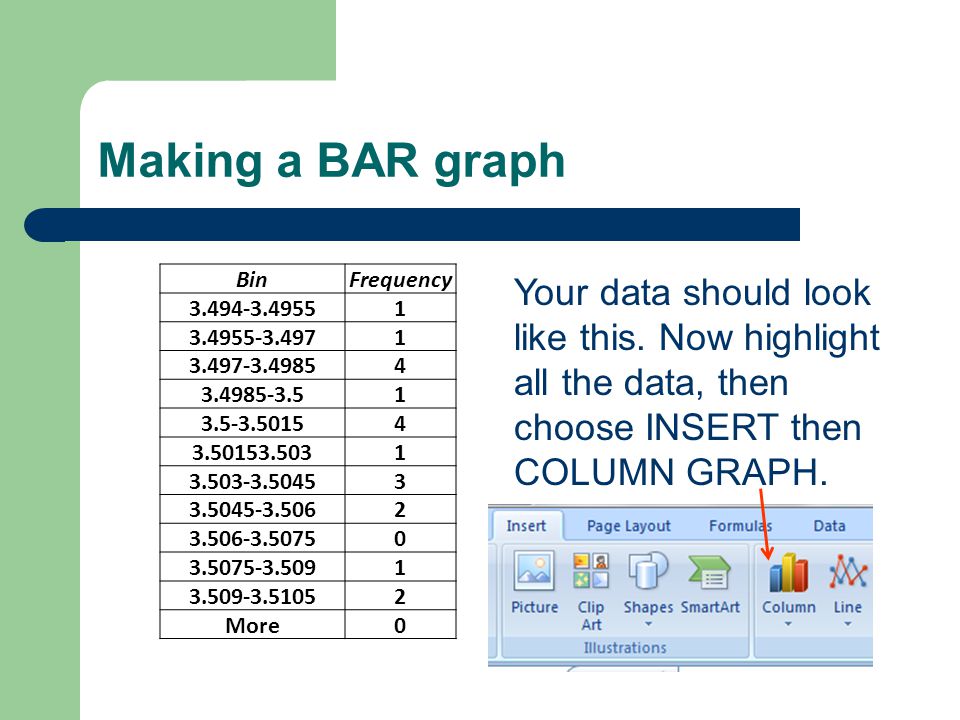 Making a BAR graph

| Bin | Frequency |
|---|---|
| 3.494-3.4955 | 1 |
| 3.4955-3.497 | 1 |
| 3.497-3.4985 | 4 |
| 3.4985-3.5 | 1 |
| 3.5-3.5015 | 4 |
| 3.50153.503 | 1 |
| 3.503-3.5045 | 3 |
| 3.5045-3.506 | 2 |
| 3.506-3.5075 | 0 |
| 3.5075-3.509 | 1 |
| 3.509-3.5105 | 2 |
| More | 0 |

Your data should look like this. Now highlight all the data, then choose INSERT then COLUMN GRAPH.

Insert Page Layout Formulas Data

Picture Clip Art Shapes SmartArt Column Line

Illustrations